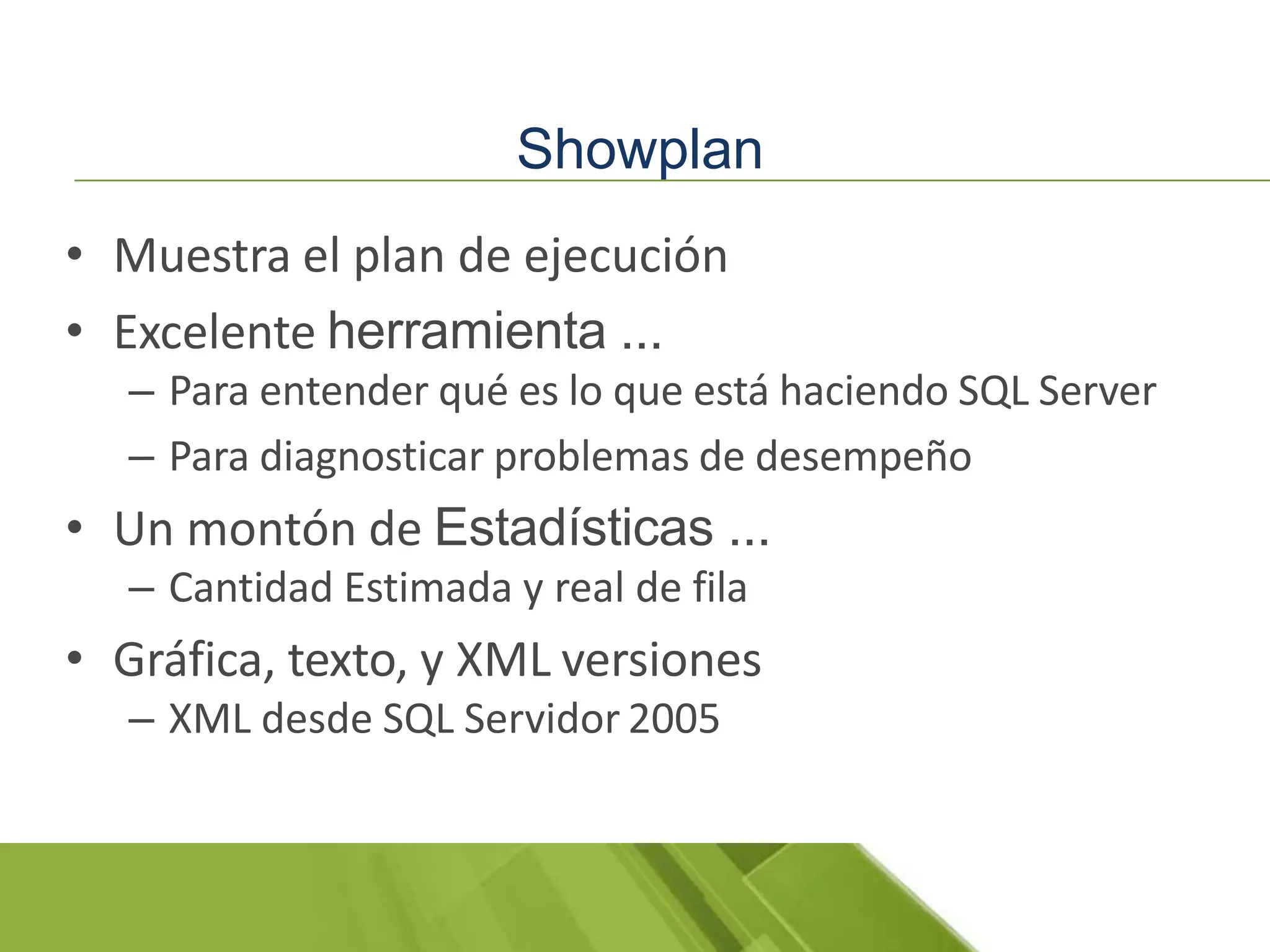 Showplan

• Muestra el plan de ejecución
• Excelente herramienta ...
– Para entender qué es lo que está haciendo SQL Server
– Para diagnosticar problemas de desempeño
• Un montón de Estadísticas ...
– Cantidad Estimada y real de fila
• Gráfica, texto, y XML versiones
– XML desde SQL Servidor 2005